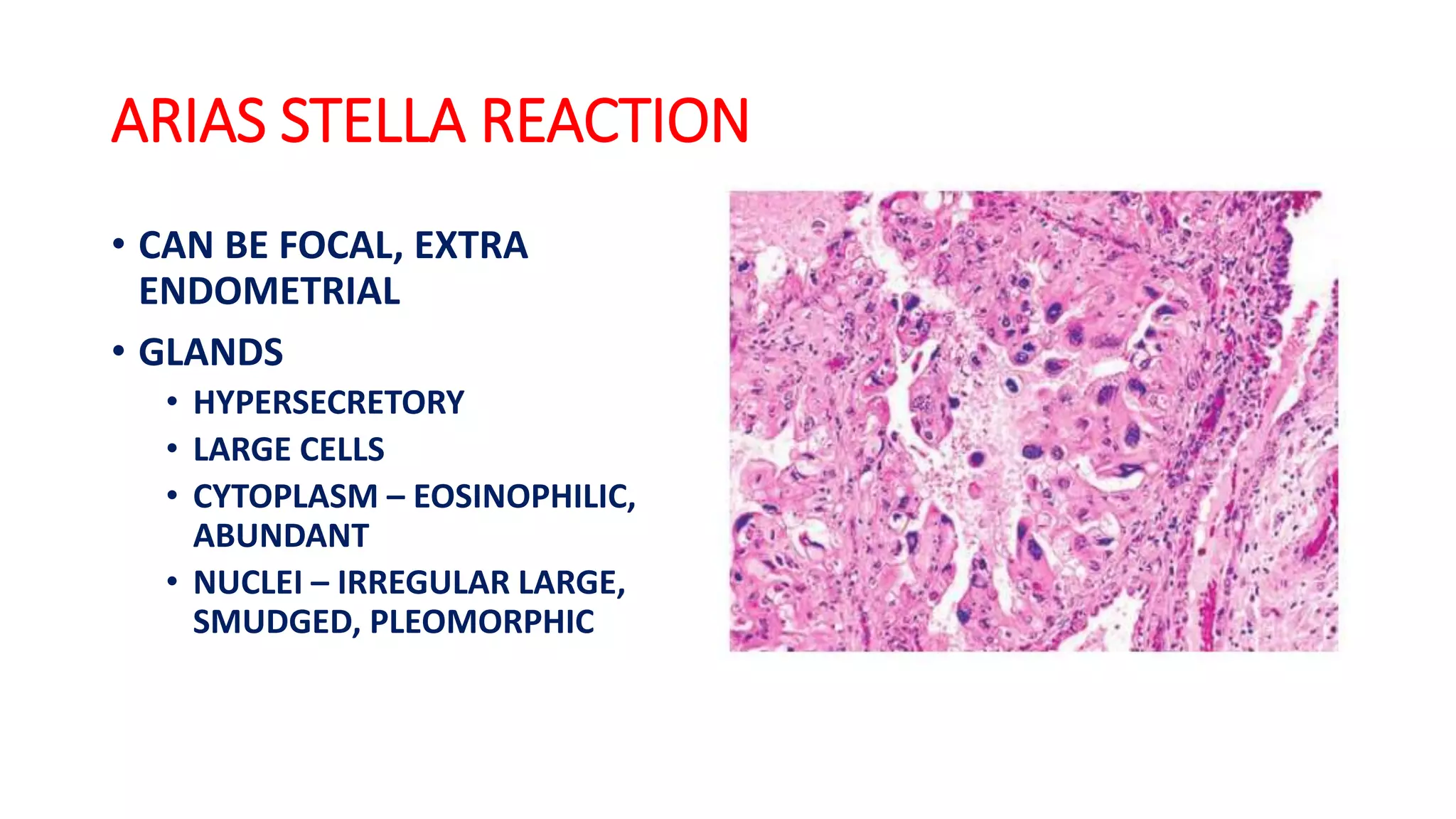 ARIAS STELLA REACTION

• CAN BE FOCAL, EXTRA ENDOMETRIAL

• GLANDS

• HYPERSECRETORY

• LARGE CELLS

• CYTOPLASM – EOSINOPHILIC, ABUNDANT

• NUCLEI – IRREGULAR LARGE, SMUDGED, PLEOMORPHIC